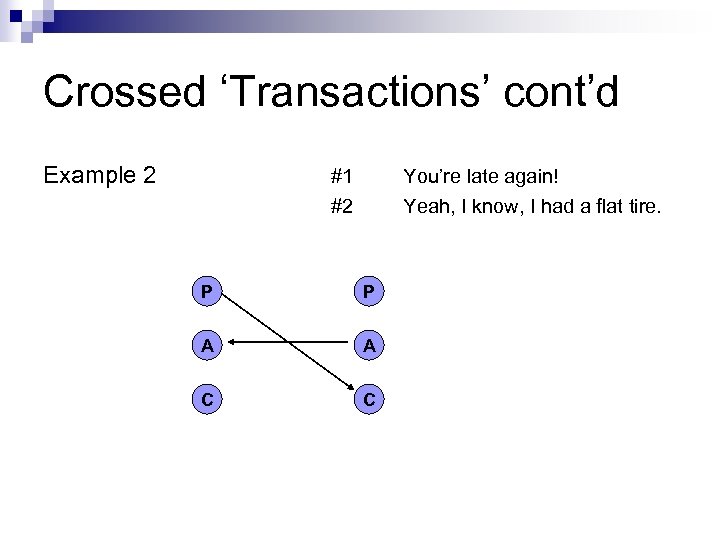 Crossed ‘Transactions’ cont’d

Example 2

#1 You’re late again!

#2 Yeah, I know, I had a flat tire.

P

A

C

P

A

C